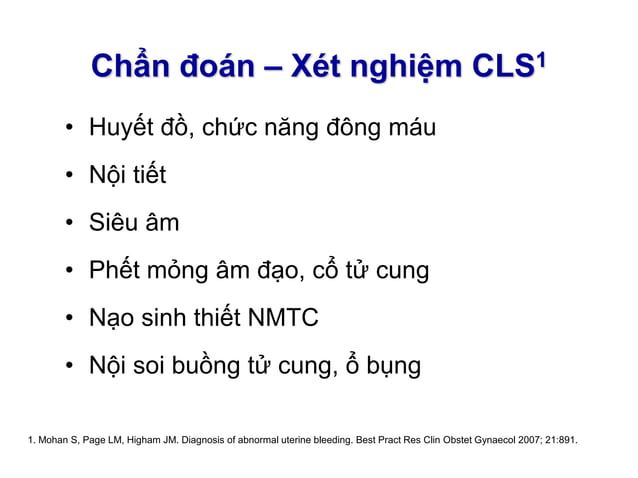 Chẩn đoán – Xét nghiệm CLS$^1$

• Huyết đồ, chức năng đông máu

• Nội tiết

• Siêu âm

• Phết mỏng âm đạo, cổ tử cung

• Nạo sinh thiết NMTC

• Nội soi buồng tử cung, ổ bụng

1. Mohan S, Page LM, Higham JM. Diagnosis of abnormal uterine bleeding. Best Pract Res Clin Obstet Gynaecol 2007; 21:891.